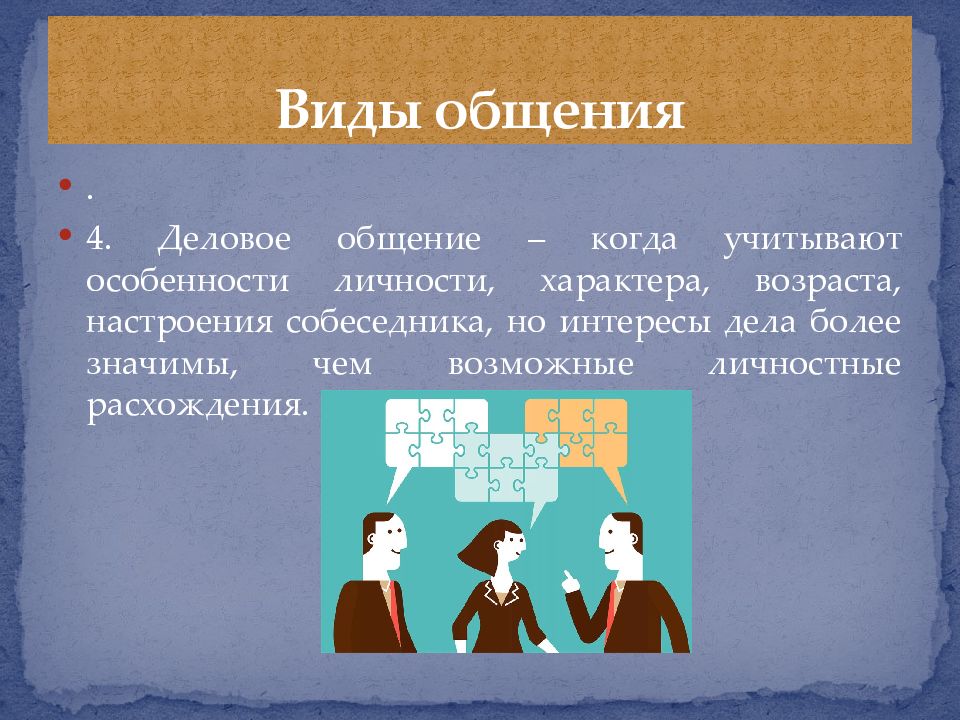 Виды общения

.

4. Деловое общение – когда учитывают особенности личности, характера, возраста, настроения собеседника, но интересы дела более значимы, чем возможные личностные расхождения.